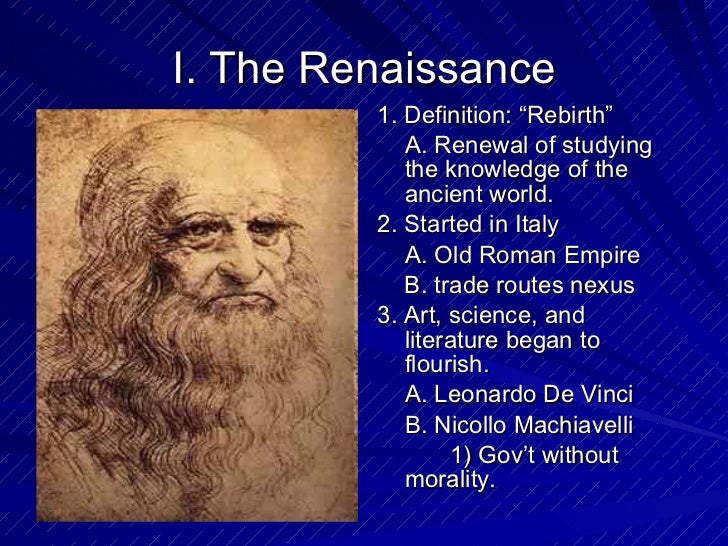 I. The Renaissance

1. Definition: “Rebirth”

A. Renewal of studying the knowledge of the ancient world.

2. Started in Italy

A. Old Roman Empire

B. trade routes nexus

3. Art, science, and literature began to flourish.

A. Leonardo De Vinci

B. Nicollo Machiavelli

1) Gov’t without morality.